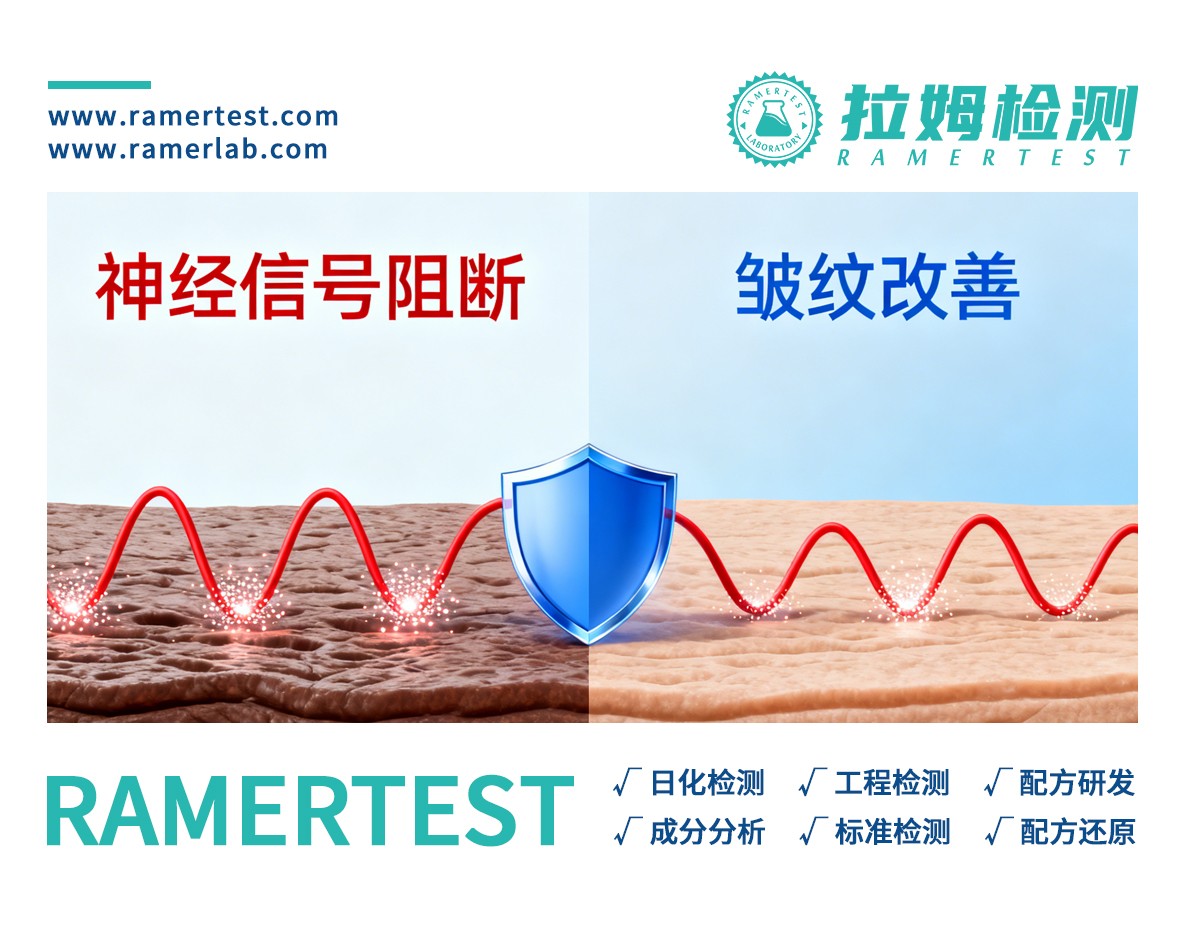 www.ramertest.com
www.ramerlab.com

RAMERTEST LABORATORY

拉姆检测
RAMERTEST

神经信号阻断

皱纹改善

RAMERTEST

√ 日化检测 √ 工程检测 √ 配方研发
√ 成分分析 √ 标准检测 √ 配方还原